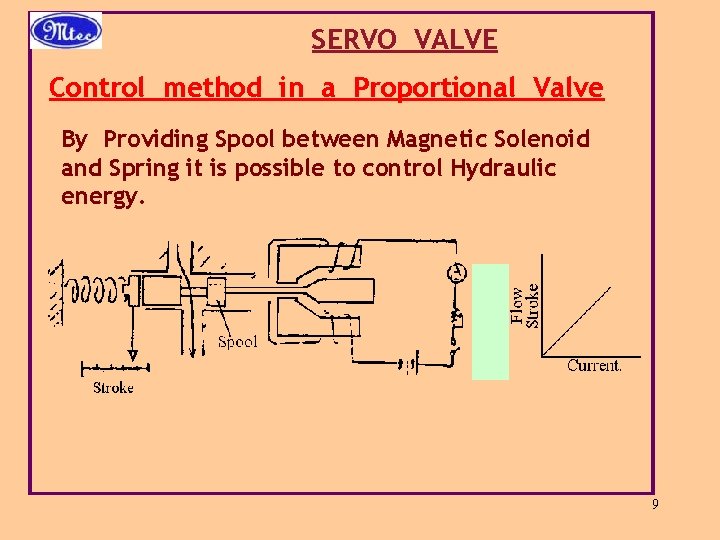 Mtec

SERVO VALVE

Control method in a Proportional Valve

By Providing Spool between Magnetic Solenoid and Spring it is possible to control Hydraulic energy.

Spool

Stroke

A

Flow
Stroke

Current.

9